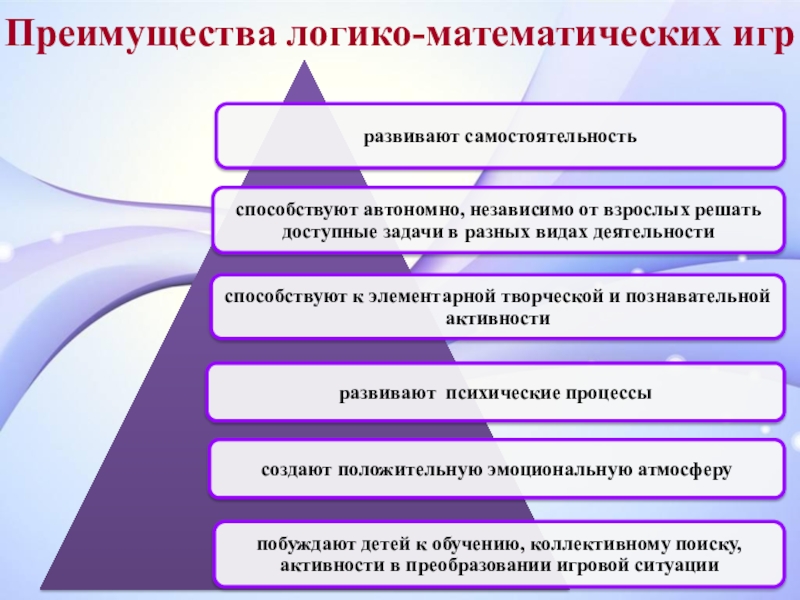 Преимущества логико-математических игр

развивают самостоятельность

способствуют автономно, независимо от взрослых решать доступные задачи в разных видах деятельности

способствуют к элементарной творческой и познавательной активности

развивают психические процессы

создают положительную эмоциональную атмосферу

побуждают детей к обучению, коллективному поиску, активности в преобразовании игровой ситуации